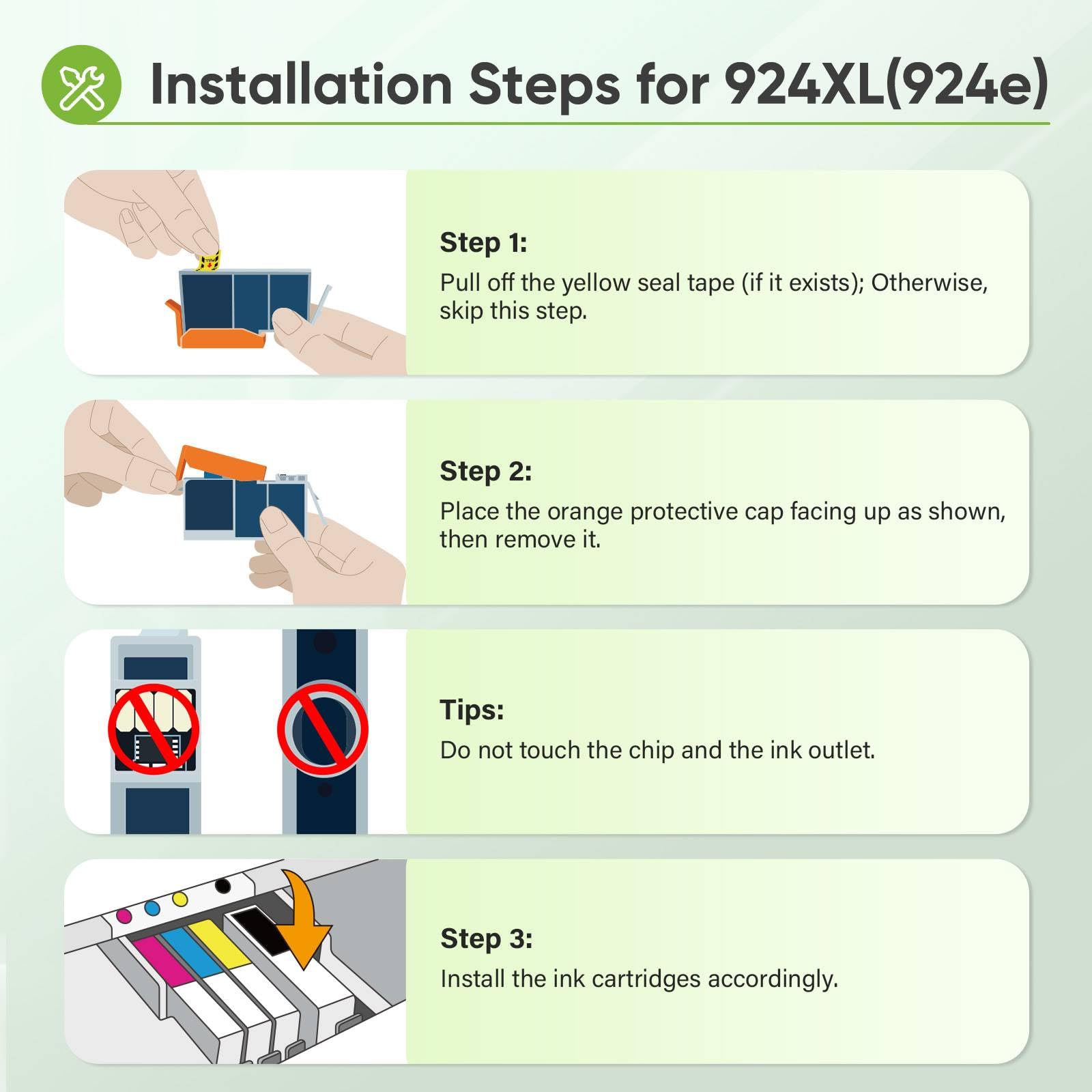 Installation Steps for 924XL(924e)

Step 1:
Pull off the yellow seal tape (if it exists); Otherwise, skip this step.

Step 2:
Place the orange protective cap facing up as shown, then remove it.

Tips:
Do not touch the chip and the ink outlet.

Step 3:
Install the ink cartridges accordingly.